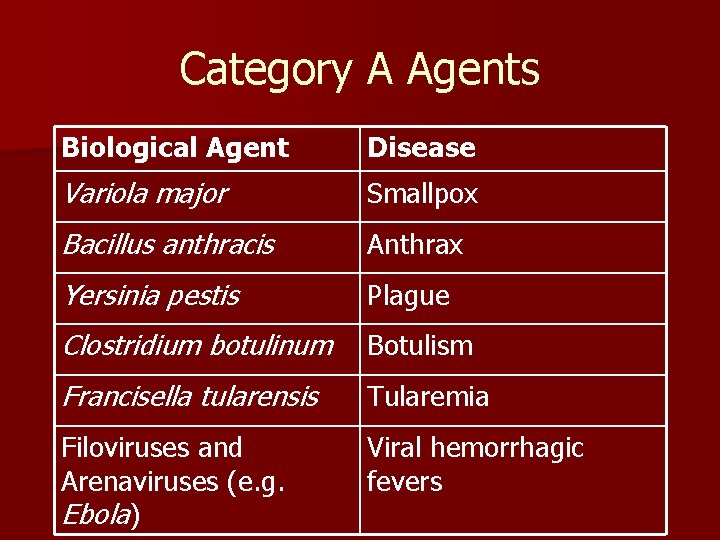 Category A Agents

| Biological Agent | Disease |
|---|---|
| Variola major | Smallpox |
| Bacillus anthracis | Anthrax |
| Yersinia pestis | Plague |
| Clostridium botulinum | Botulism |
| Francisella tularensis | Tularemia |
| Filoviruses and Arenaviruses (e.g. Ebola) | Viral hemorrhagic fevers |